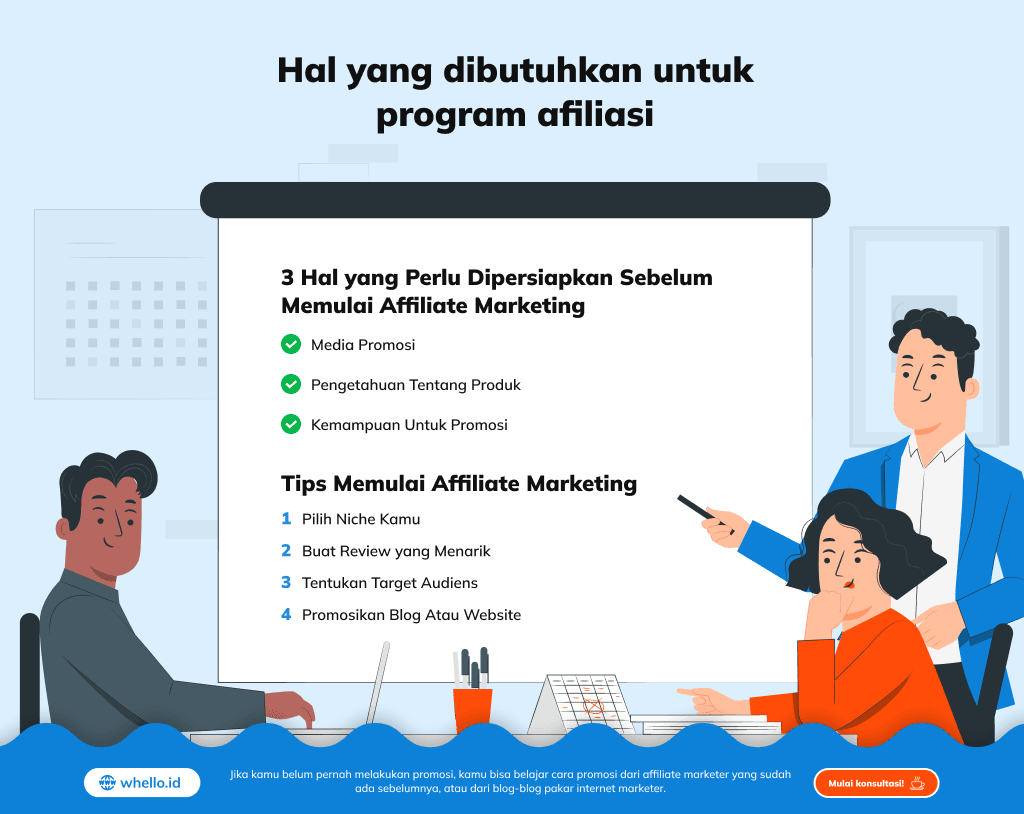 Hal yang dibutuhkan untuk program afiliasi

3 Hal yang Perlu Dipersiapkan Sebelum Memulai Affiliate Marketing

Media Promosi

Pengetahuan Tentang Produk

Kemampuan Untuk Promosi

Tips Memulai Affiliate Marketing

1 Pilih Niche Kamu

2 Buat Review yang Menarik

3 Tentukan Target Audiens

4 Promosikan Blog Atau Website

whello.id

Jika kamu belum pernah melakukan promosi, kamu bisa belajar cara promosi dari affiliate marketer yang sudah ada sebelumnya, atau dari blog-blog pakar internet marketer.

Mulai konsultasi!